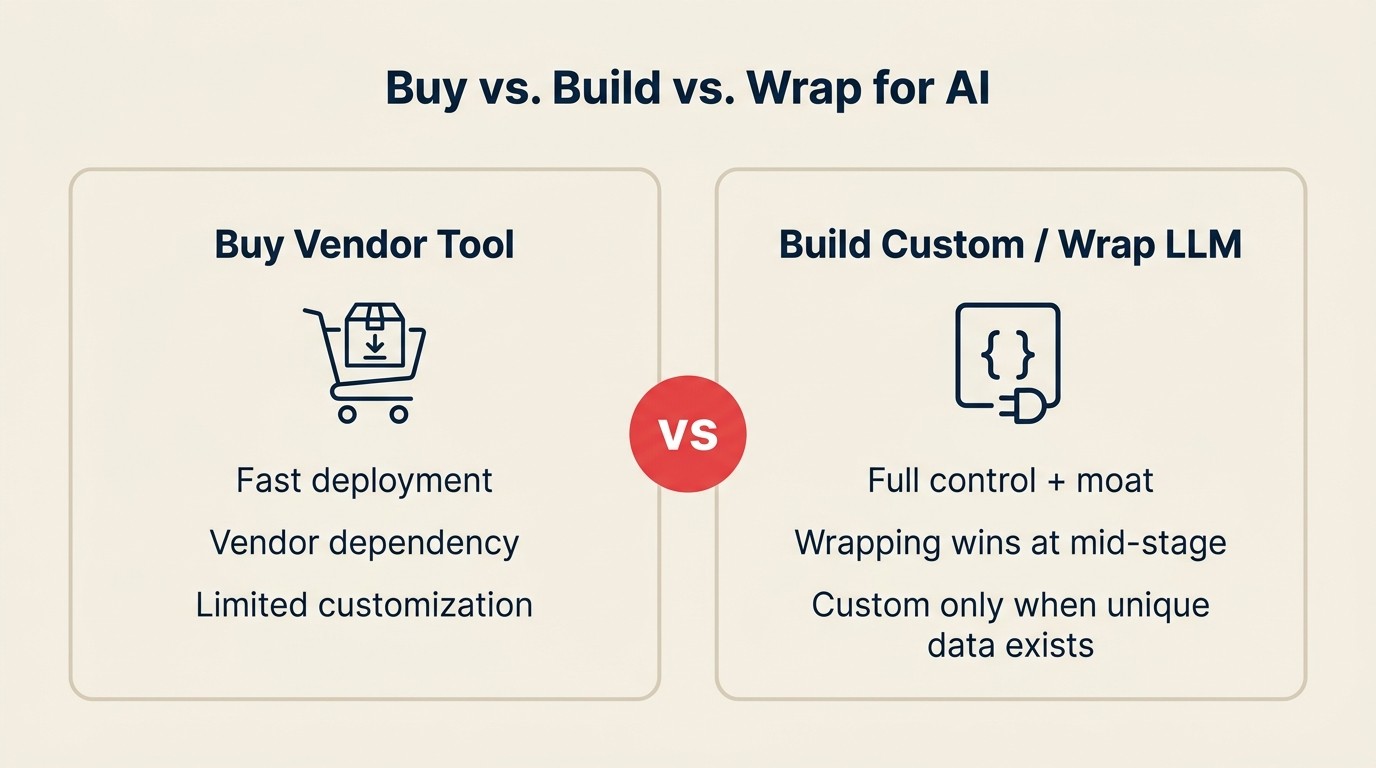 Buy vs. Build vs. Wrap for AI

Buy Vendor Tool

Fast deployment

Vendor dependency

Limited customization

VS

Build Custom / Wrap LLM

{ }

Full control + moat

Wrapping wins at mid-stage

Custom only when unique data exists